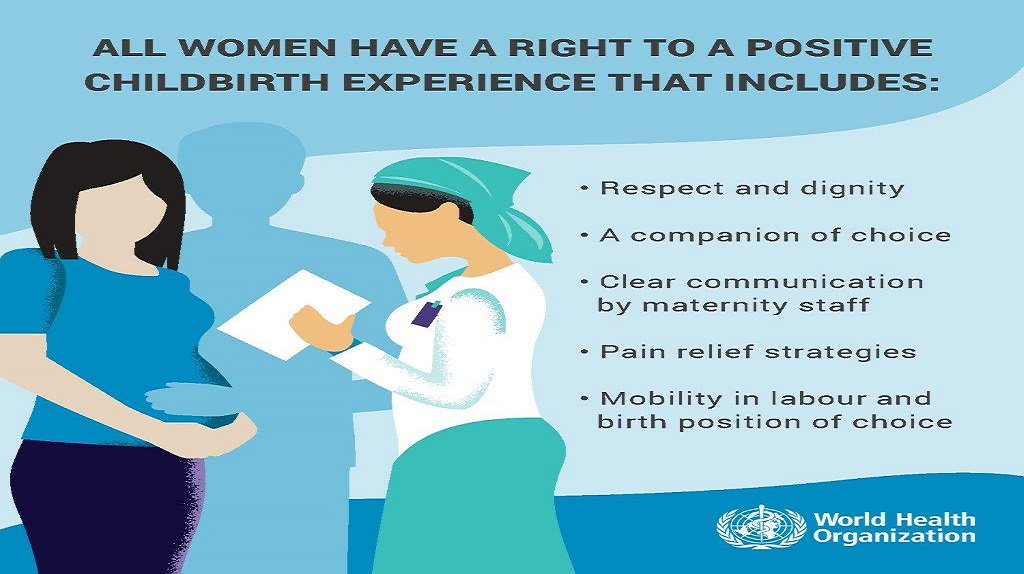 ALL WOMEN HAVE A RIGHT TO A POSITIVE CHILDBIRTH EXPERIENCE THAT INCLUDES:

• Respect and dignity

• A companion of choice

• Clear communication by maternity staff

• Pain relief strategies

• Mobility in labour and birth position of choice

World Health Organization